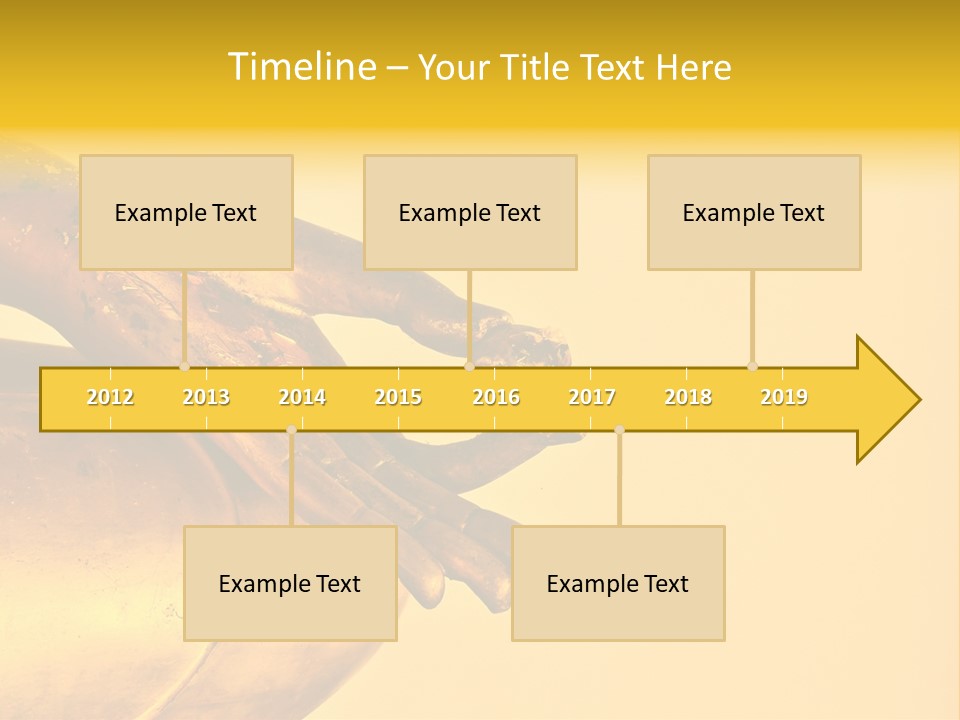 Timeline – Your Title Text Here

Example Text

Example Text

Example Text

2012 2013 2014 2015 2016 2017 2018 2019

Example Text

Example Text